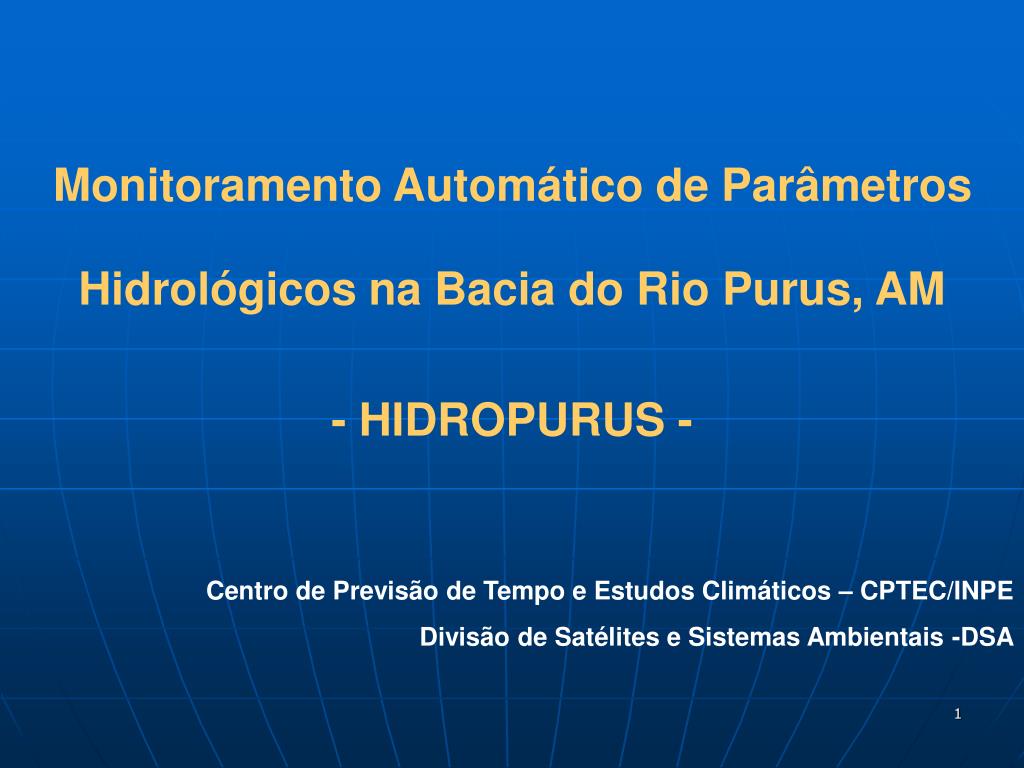 Monitoramento Automático de Parâmetros

Hidrológicos na Bacia do Rio Purus, AM

- HIDROPURUS -

Centro de Previsão de Tempo e Estudos Climáticos – CPTEC/INPE

Divisão de Satélites e Sistemas Ambientais -DSA

1